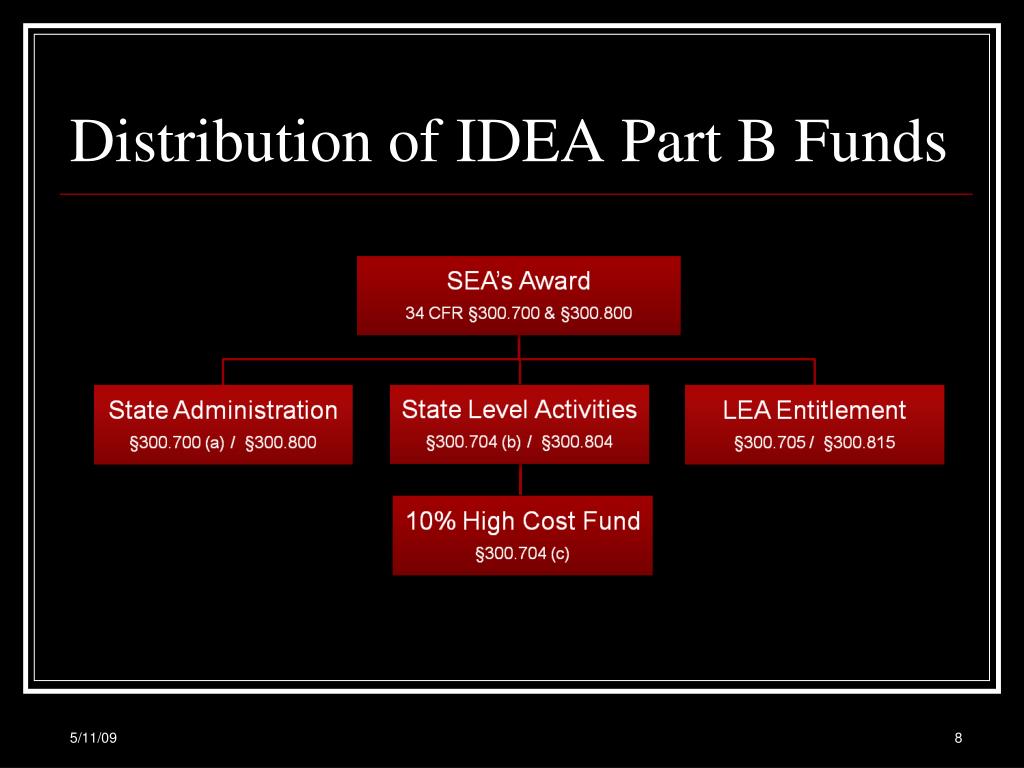 Distribution of IDEA Part B Funds

SEA's Award
34 CFR §300.700 & §300.800

State Administration
§300.700 (a) / §300.800

State Level Activities
§300.704 (b) / §300.804

LEA Entitlement
§300.705 / §300.815

10% High Cost Fund
§300.704 (c)

5/11/09

8